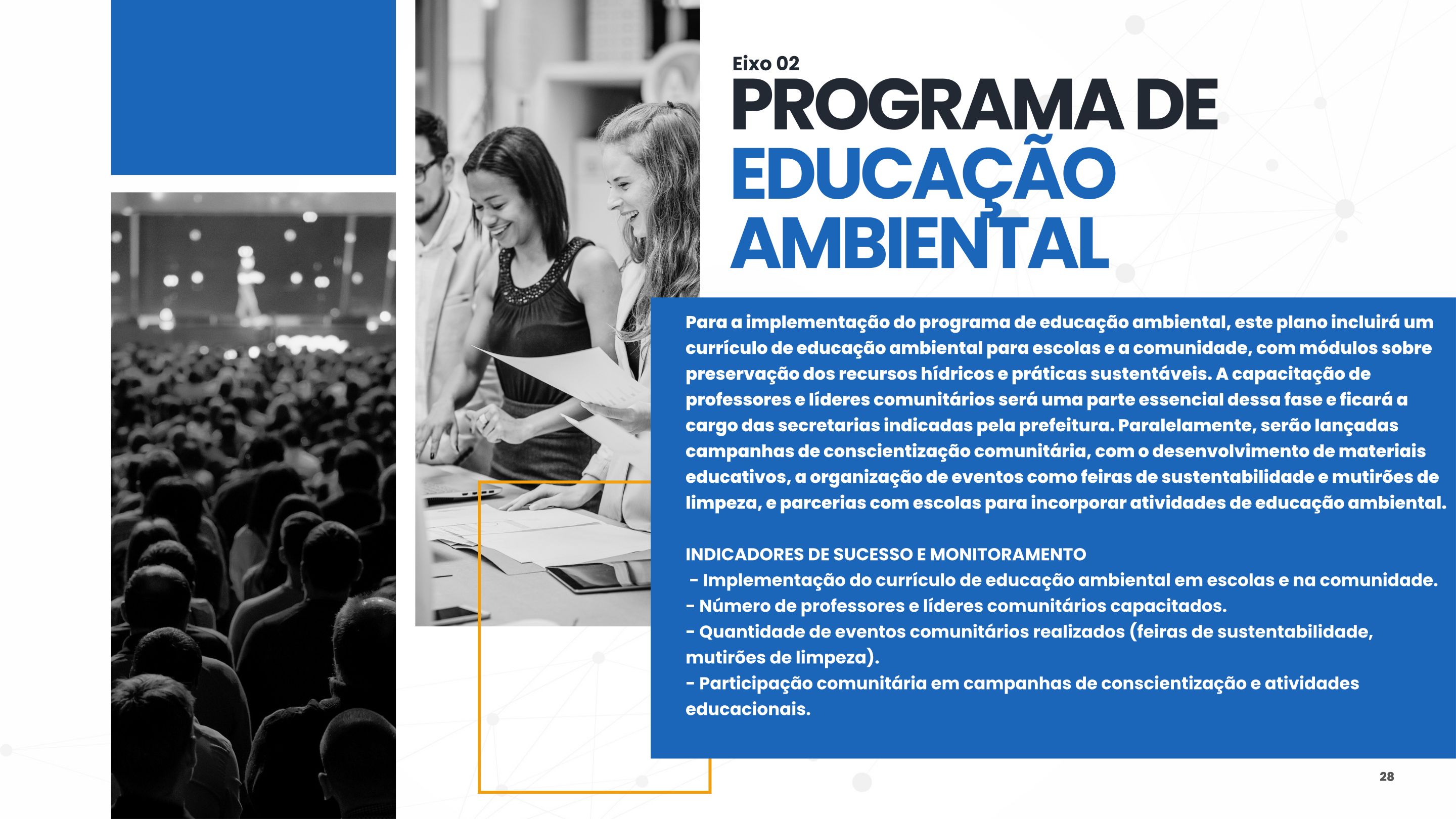 Eixo 02

PROGRAMA DE EDUCAÇÃO AMBIENTAL

Para a implementação do programa de educação ambiental, este plano incluirá um currículo de educação ambiental para escolas e a comunidade, com módulos sobre preservação dos recursos hídricos e práticas sustentáveis. A capacitação de professores e líderes comunitários será uma parte essencial dessa fase e ficará a cargo das secretarias indicadas pela prefeitura. Paralelamente, serão lançadas campanhas de conscientização comunitária, com o desenvolvimento de materiais educativos, a organização de eventos como feiras de sustentabilidade e mutirões de limpeza, e parcerias com escolas para incorporar atividades de educação ambiental.

INDICADORES DE SUCESSO E MONITORAMENTO
- Implementação do currículo de educação ambiental em escolas e na comunidade.
- Número de professores e líderes comunitários capacitados.
- Quantidade de eventos comunitários realizados (feiras de sustentabilidade, mutirões de limpeza).
- Participação comunitária em campanhas de conscientização e atividades educacionais.

28